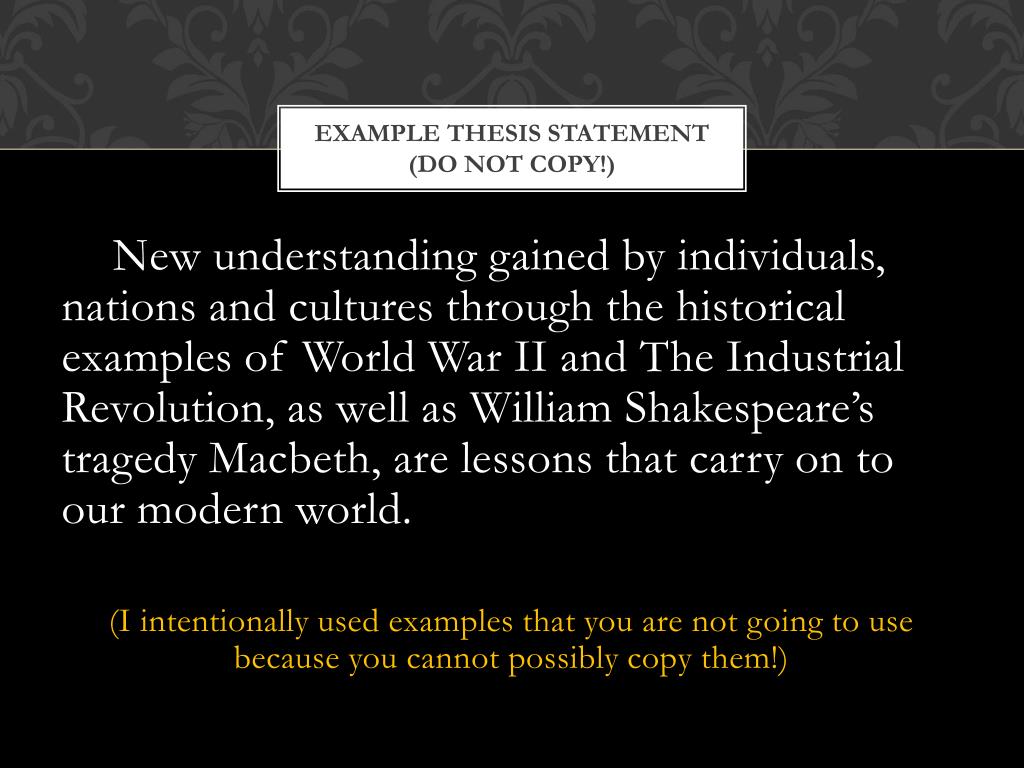 EXAMPLE THESIS STATEMENT
(DO NOT COPY!)

New understanding gained by individuals, nations and cultures through the historical examples of World War II and The Industrial Revolution, as well as William Shakespeare’s tragedy Macbeth, are lessons that carry on to our modern world.

(I intentionally used examples that you are not going to use because you cannot possibly copy them!)